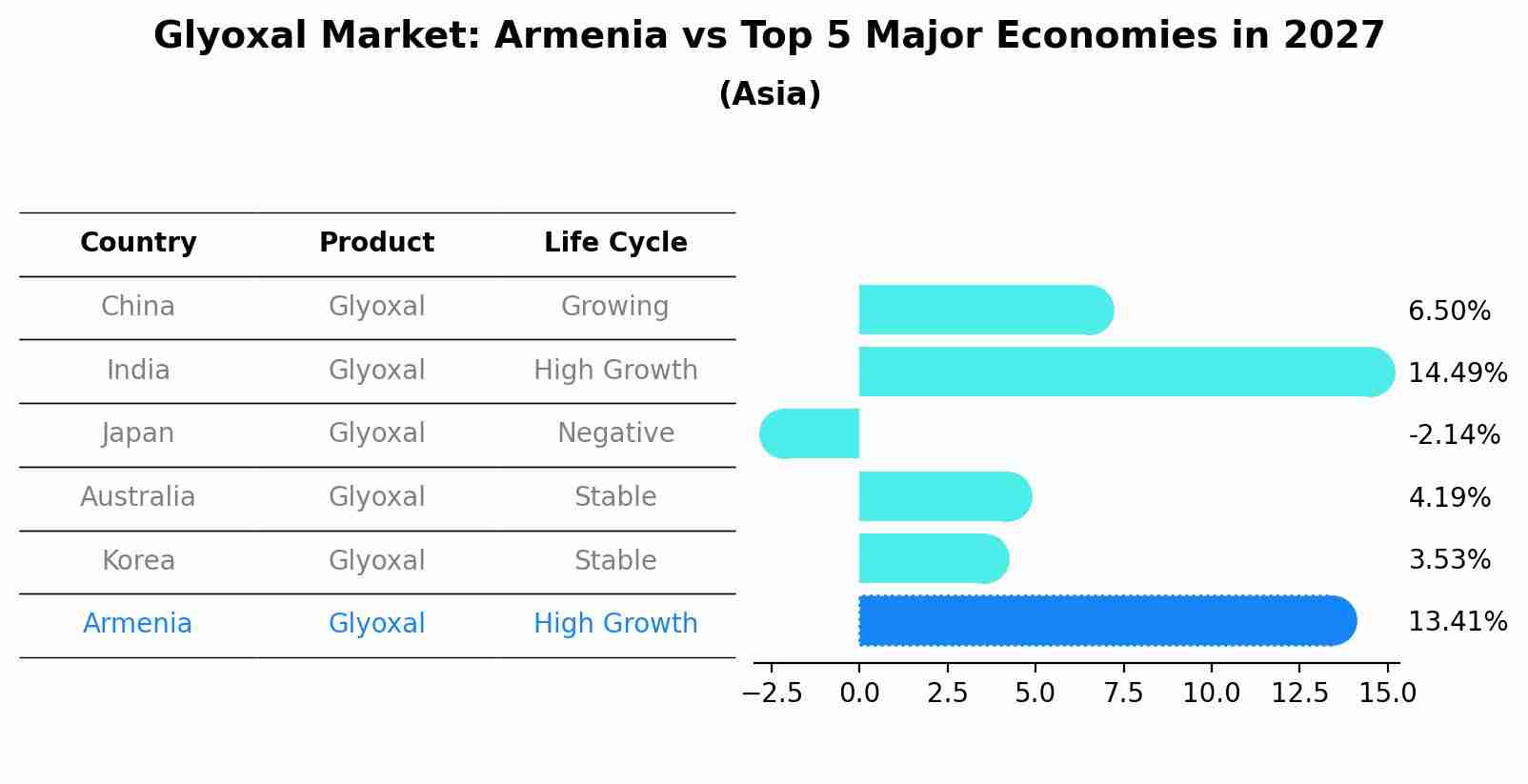 Glyoxal Market: Armenia vs Top 5 Major Economies in 2027
(Asia)

| Country | Product | Life Cycle |
|---|---|---|
| China | Glyoxal | Growing |
| India | Glyoxal | High Growth |
| Japan | Glyoxal | Negative |
| Australia | Glyoxal | Stable |
| Korea | Glyoxal | Stable |
| Armenia | Glyoxal | High Growth |

6.50%
14.49%
-2.14%
4.19%
3.53%
13.41%

−2.5 0.0 2.5 5.0 7.5 10.0 12.5 15.0